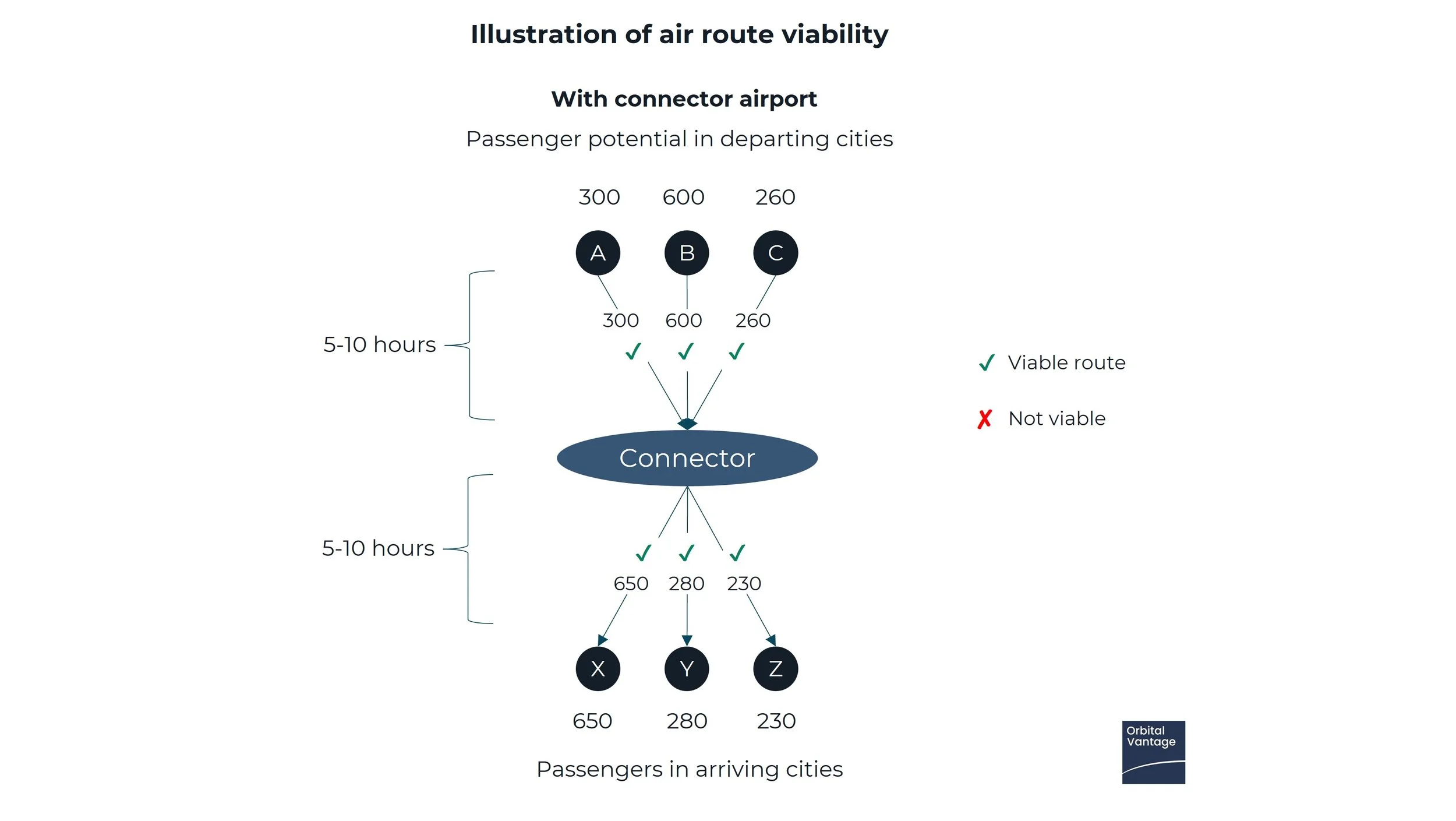 Illustration of air route viability

With connector airport

Passenger potential in departing cities

300 600 260

A B C

300 600 260

✓ ✓ ✓

5-10 hours

Connector

5-10 hours

✓ ✓ ✓

650 280 230

X Y Z

650 280 230

Passengers in arriving cities

✓ Viable route

✗ Not viable

Orbital Vantage